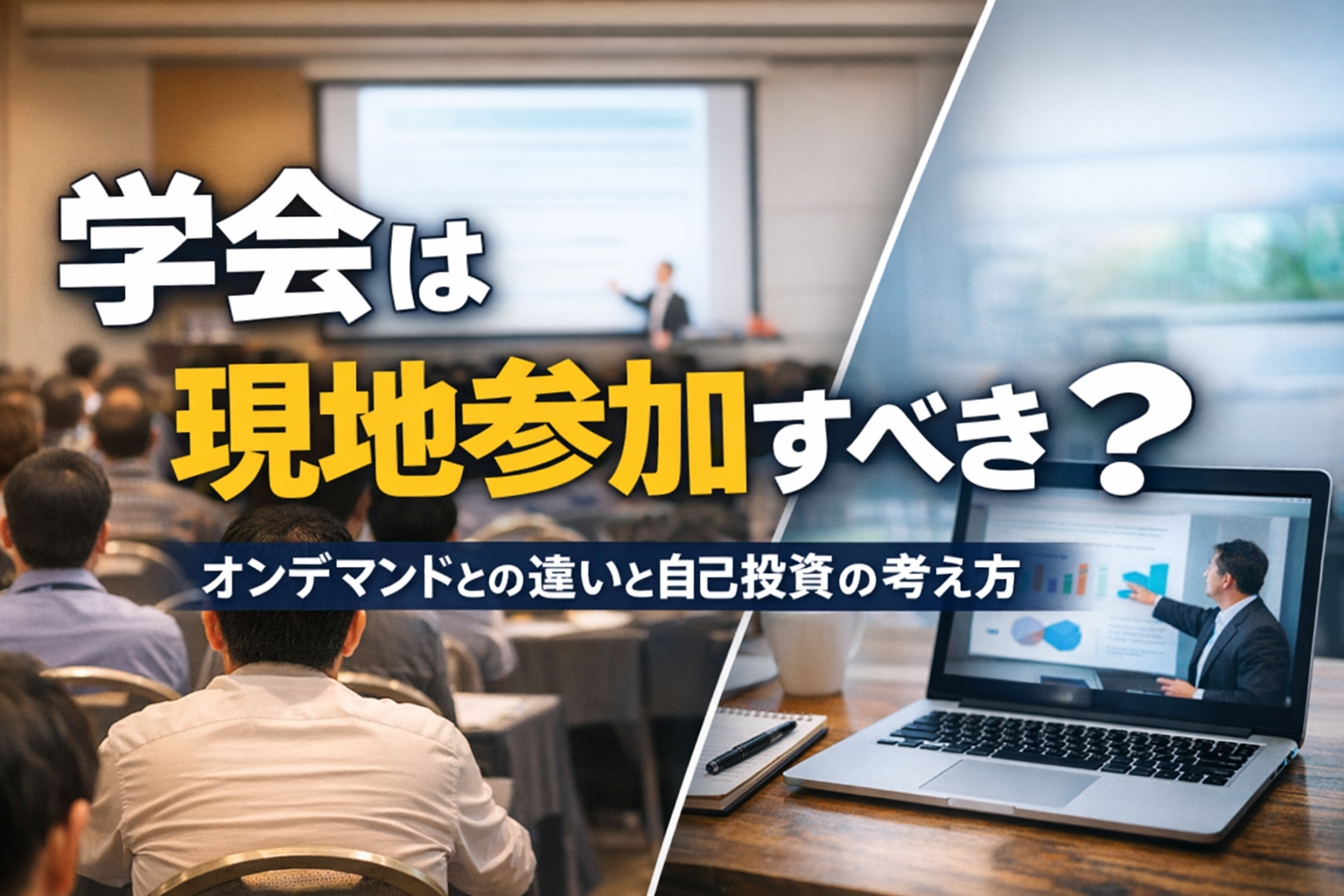 学会は
現地参加すべき？
オンデマンドとの違いと自己投資の考え方